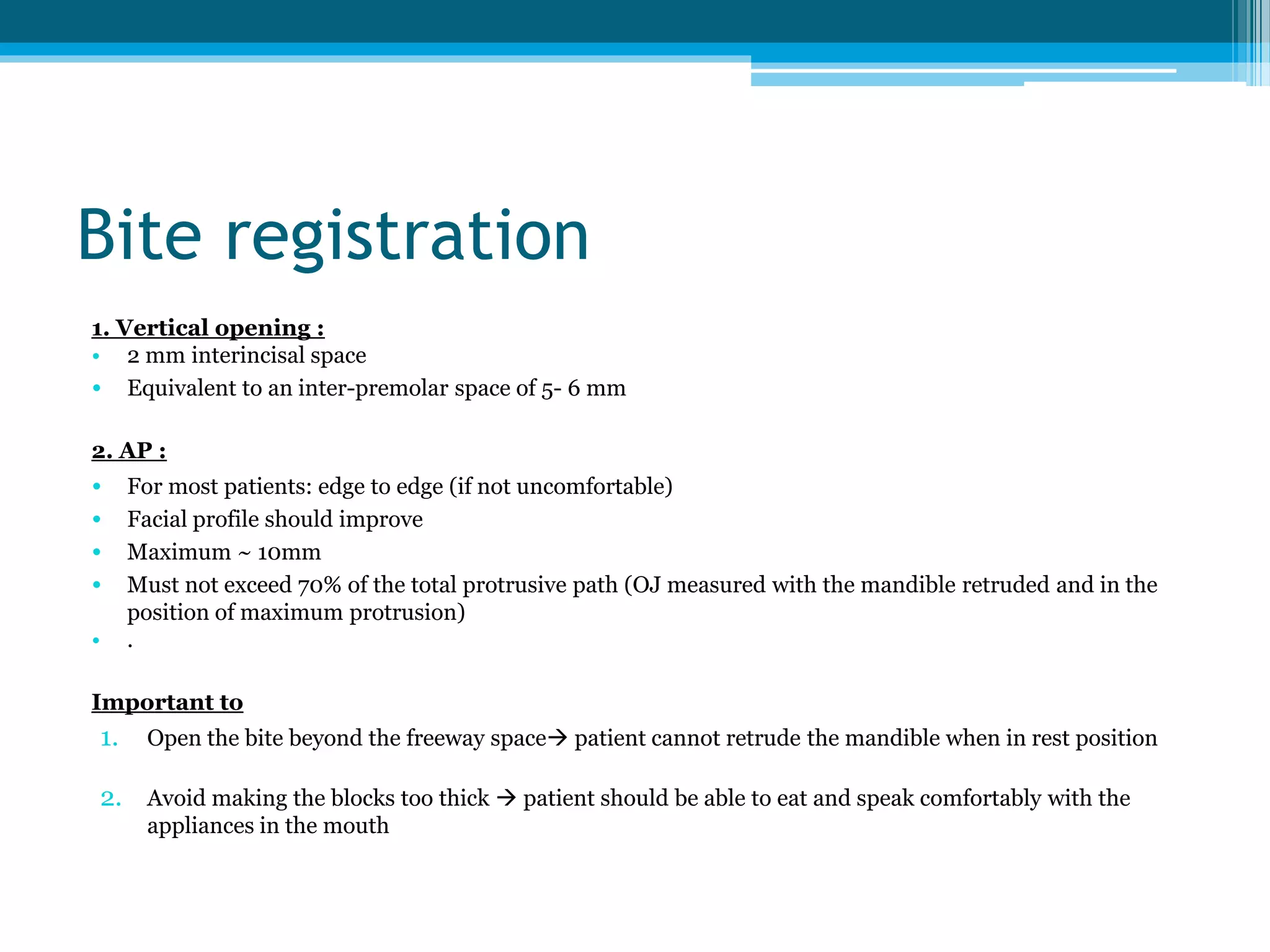 Bite registration

1. Vertical opening :
• 2 mm interincisal space
• Equivalent to an inter-premolar space of 5- 6 mm

2. AP :
• For most patients: edge to edge (if not uncomfortable)
• Facial profile should improve
• Maximum ~ 10mm
• Must not exceed 70% of the total protrusive path (OJ measured with the mandible retruded and in the position of maximum protrusion)
• .

Important to
1. Open the bite beyond the freeway space→ patient cannot retrude the mandible when in rest position

2. Avoid making the blocks too thick → patient should be able to eat and speak comfortably with the appliances in the mouth